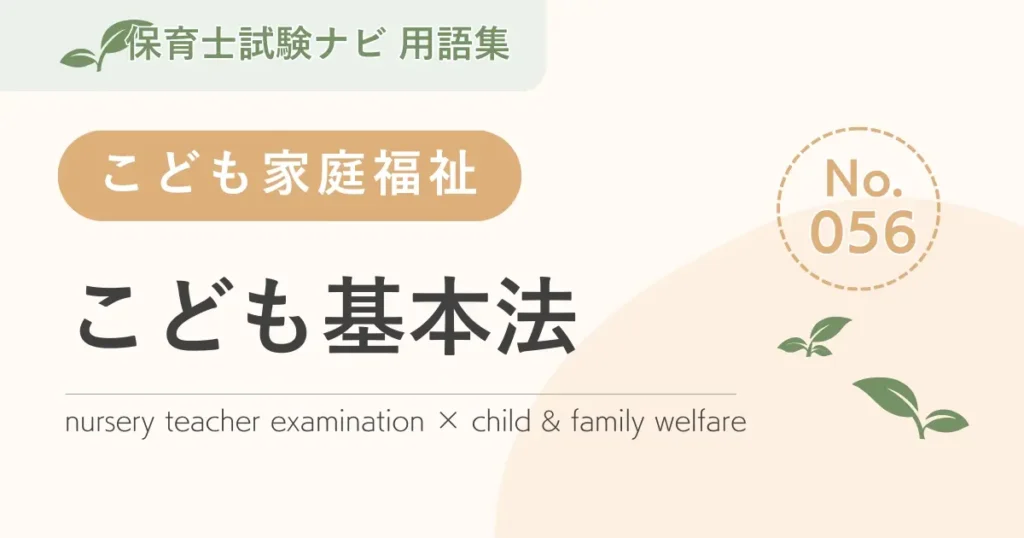 保育士試験ナビ 用語集

こども家庭福祉

No.
056

こども基本法

nursery teacher examination × child & family welfare